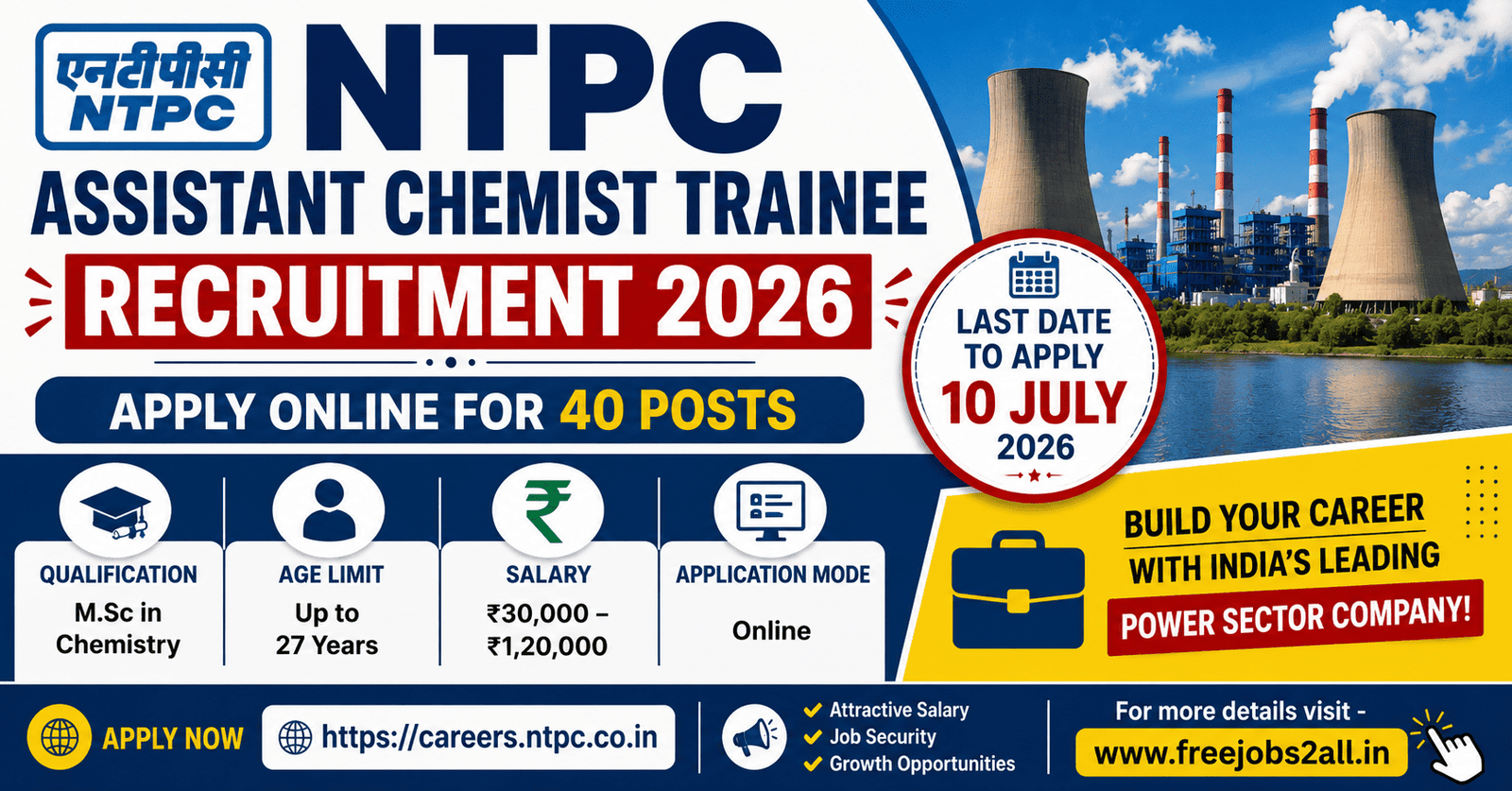 एनटीपीसी
NTPC

NTPC

ASSISTANT CHEMIST TRAINEE

RECRUITMENT 2026

APPLY ONLINE FOR 40 POSTS

LAST DATE TO APPLY
10 JULY
2026

QUALIFICATION
M.Sc in Chemistry

AGE LIMIT
Up to 27 Years

SALARY
₹30,000 – ₹1,20,000

APPLICATION MODE
Online

BUILD YOUR CAREER WITH INDIA'S LEADING
POWER SECTOR COMPANY!

APPLY NOW

https://careers.ntpc.co.in

Attractive Salary
Job Security
Growth Opportunities

For more details visit -
www.freejobs2all.in